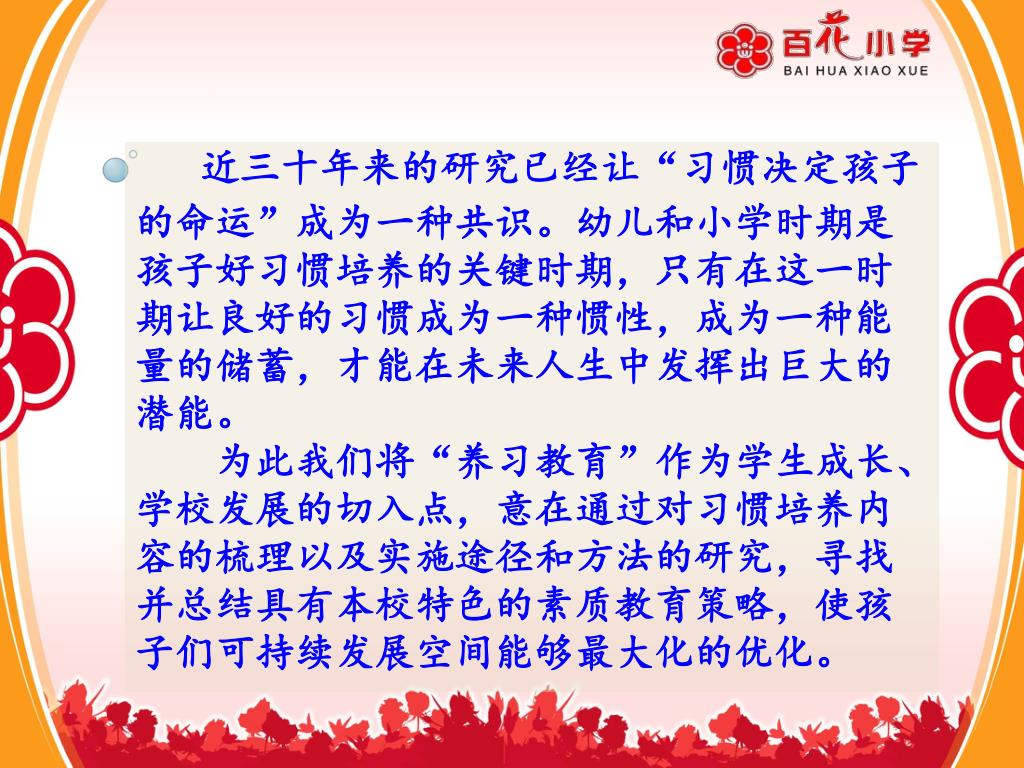 百花小学
BAI HUA XIAO XUE

近三十年来的研究已经让“习惯决定孩子的命运”成为一种共识。幼儿和小学时期是孩子好习惯培养的关键时期，只有在这一时期让良好的习惯成为一种惯性，成为一种能量的储蓄，才能在未来人生中发挥出巨大的潜能。

为此我们将“养习教育”作为学生成长、学校发展的切入点，意在通过对习惯培养内容的梳理以及实施途径和方法的研究，寻找并总结具有本校特色的素质教育策略，使孩子们可持续发展空间能够最大化的优化。